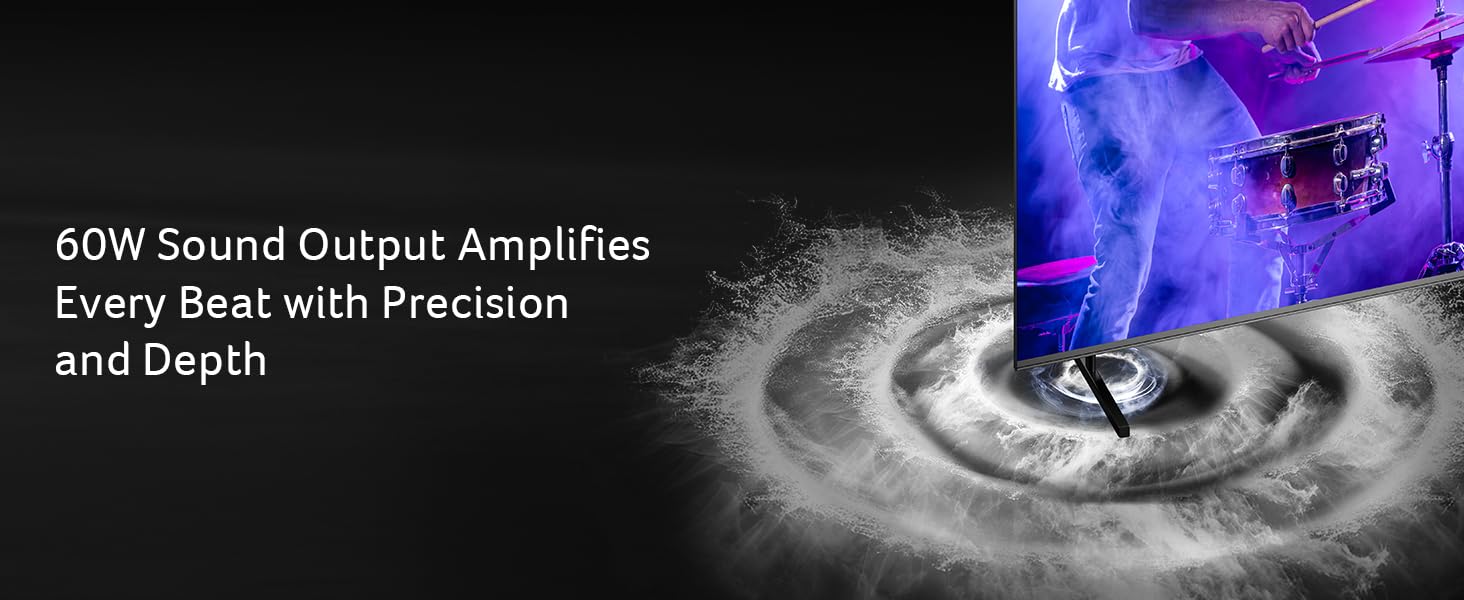 60W Sound Output Amplifies Every Beat with Precision and Depth